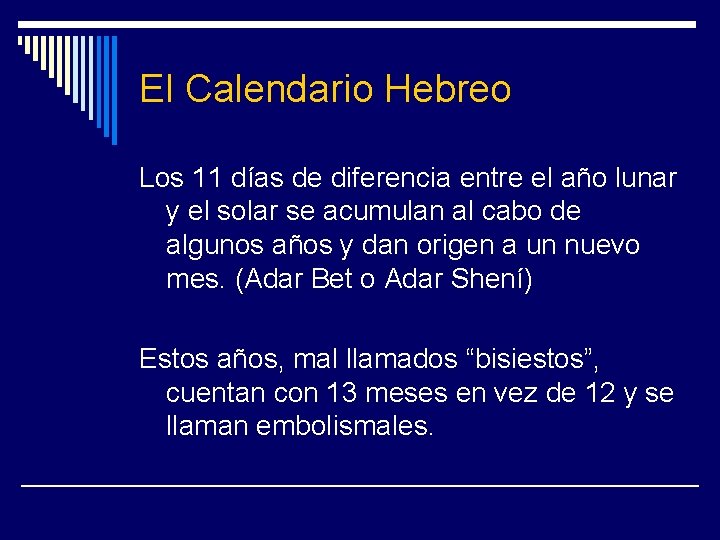 El Calendario Hebreo

Los 11 días de diferencia entre el año lunar y el solar se acumulan al cabo de algunos años y dan origen a un nuevo mes. (Adar Bet o Adar Shení)

Estos años, mal llamados “bisiestos”, cuentan con 13 meses en vez de 12 y se llaman embolismales.